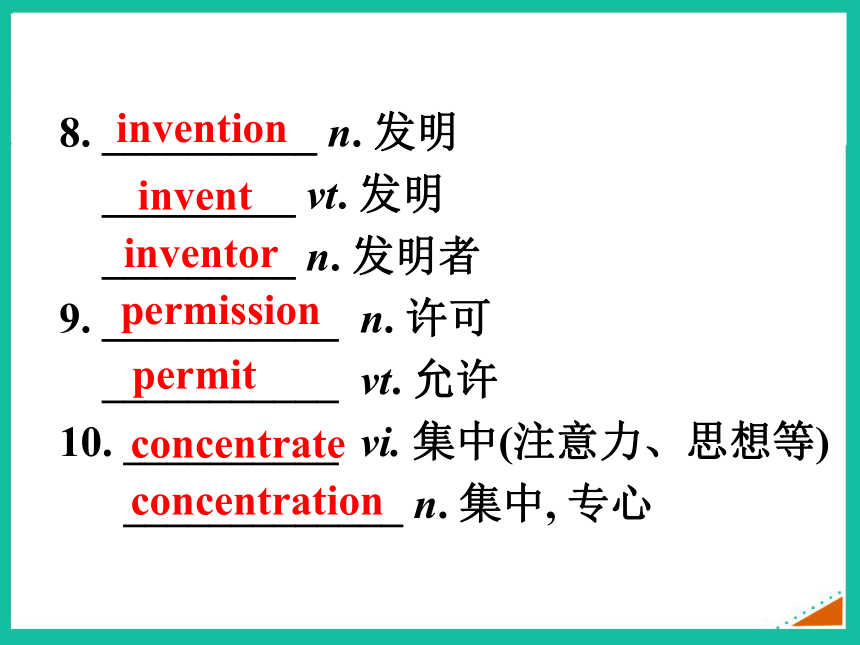 8. invention n. 发明

invent vt. 发明

inventor n. 发明者

9. permission n. 许可

permit vt. 允许

10. concentrate vi. 集中(注意力、思想等)

concentration n. 集中, 专心